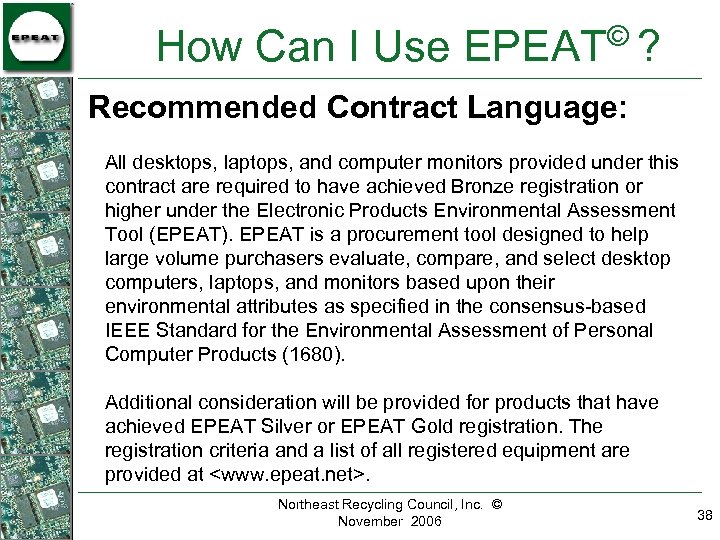 EPEAT

How Can I Use EPEAT© ?

Recommended Contract Language:

All desktops, laptops, and computer monitors provided under this contract are required to have achieved Bronze registration or higher under the Electronic Products Environmental Assessment Tool (EPEAT). EPEAT is a procurement tool designed to help large volume purchasers evaluate, compare, and select desktop computers, laptops, and monitors based upon their environmental attributes as specified in the consensus-based IEEE Standard for the Environmental Assessment of Personal Computer Products (1680).

Additional consideration will be provided for products that have achieved EPEAT Silver or EPEAT Gold registration. The registration criteria and a list of all registered equipment are provided at <www.epeat.net>.

Northeast Recycling Council, Inc. ©
November 2006

38